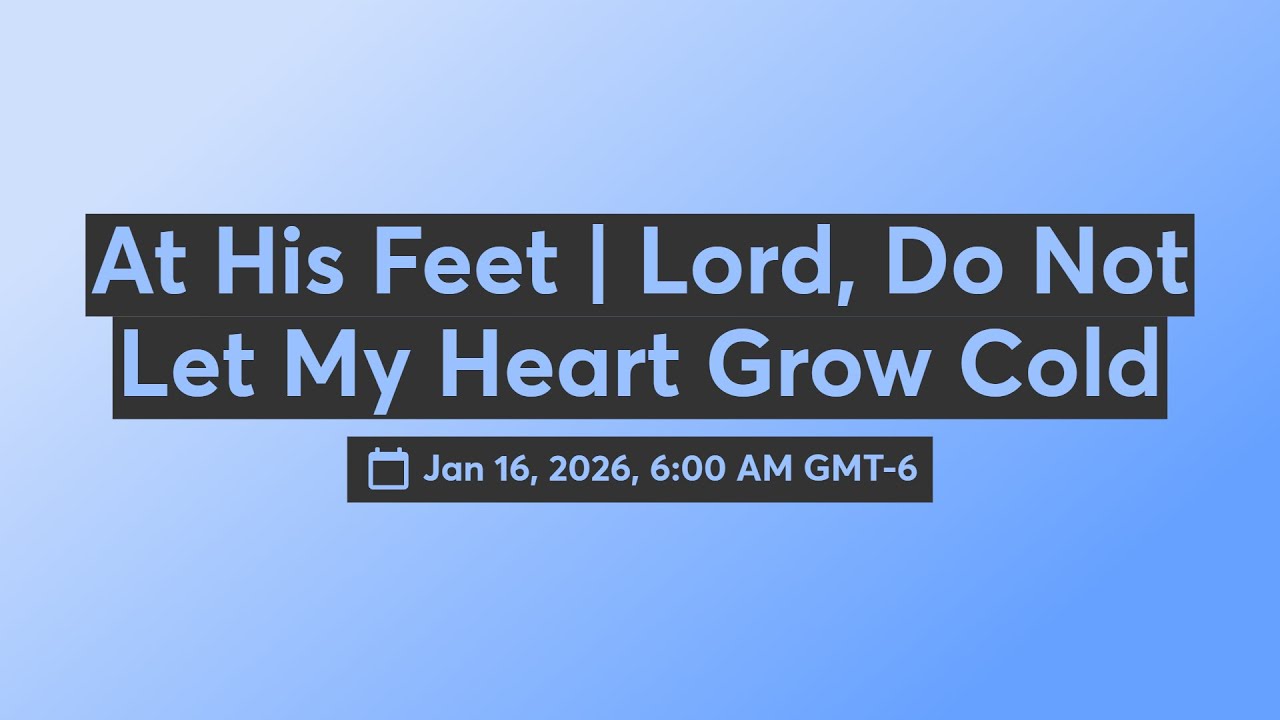 At His Feet | Lord, Do Not Let My Heart Grow Cold

Jan 16, 2026, 6:00 AM GMT-6